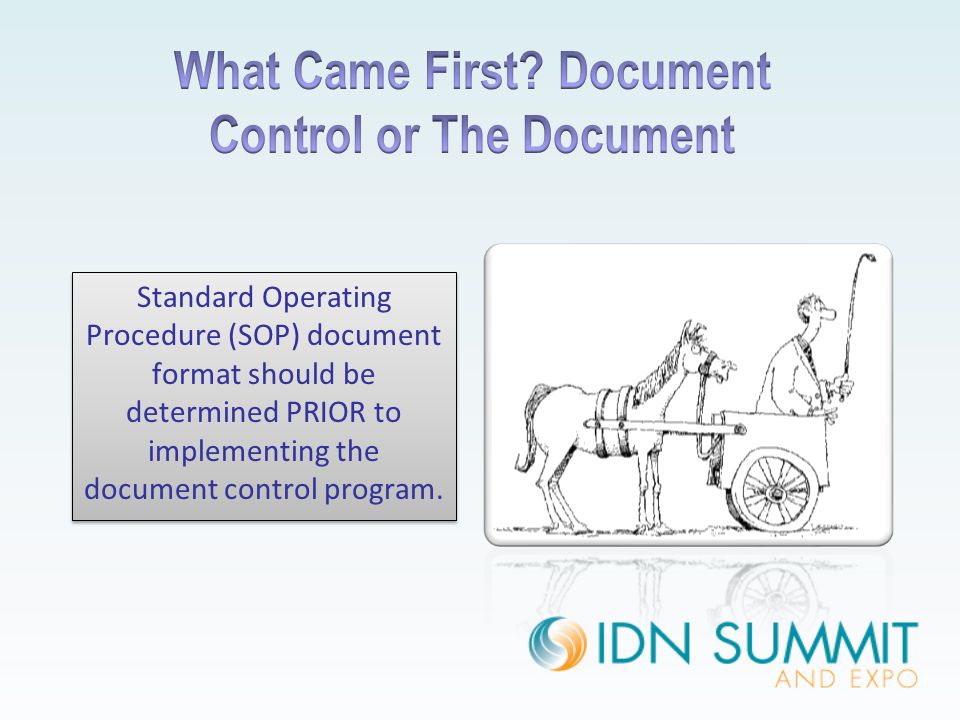 What Came First? Document Control or The Document

Standard Operating Procedure (SOP) document format should be determined PRIOR to implementing the document control program.

IDN SUMMIT
AND EXPO